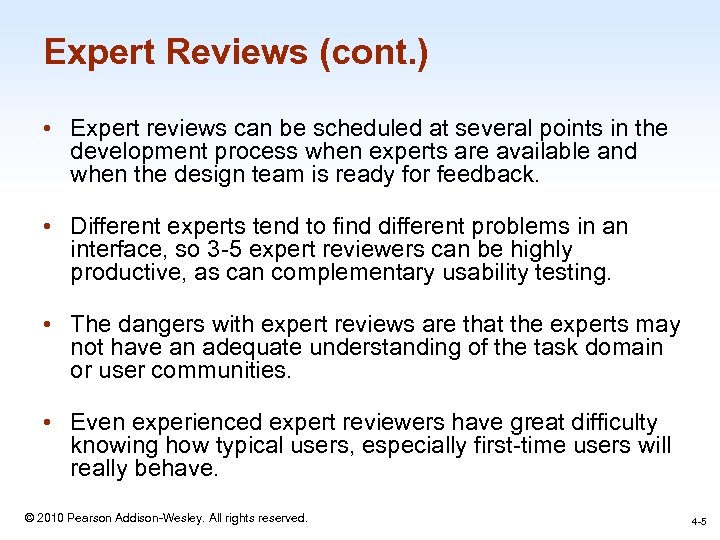 Expert Reviews (cont.)

• Expert reviews can be scheduled at several points in the development process when experts are available and when the design team is ready for feedback.

• Different experts tend to find different problems in an interface, so 3-5 expert reviewers can be highly productive, as can complementary usability testing.

• The dangers with expert reviews are that the experts may not have an adequate understanding of the task domain or user communities.

• Even experienced expert reviewers have great difficulty knowing how typical users, especially first-time users will really behave.

© 2010 Pearson Addison-Wesley. All rights reserved.

4-5